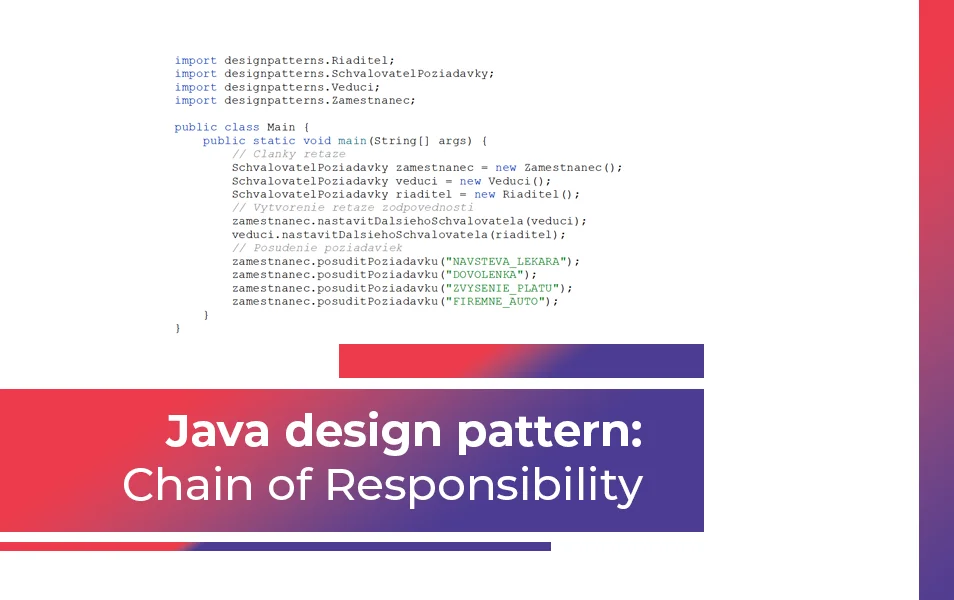 import designpatterns.Riaditel;
import designpatterns.SchvalovatelPoziadavky;
import designpatterns.Veduci;
import designpatterns.Zamestnanec;

public class Main {
    public static void main(String[] args) {
        // Clanky retaze
        SchvalovatelPoziadavky zamestnanec = new Zamestnanec();
        SchvalovatelPoziadavky veduci = new Veduci();
        SchvalovatelPoziadavky riaditel = new Riaditel();
        // Vytvorenie retaze zodpovednosti
        zamestnanec.nastavitDalsiehoSchvalovatela(veduci);
        veduci.nastavitDalsiehoSchvalovatela(riaditel);
        // Posudenie poziadaviek
        zamestnanec.posuditPoziadavku("NAVSTEVA_LEKARA");
        zamestnanec.posuditPoziadavku("DOVOLENKA");
        zamestnanec.posuditPoziadavku("ZVYSENIE_PLATU");
        zamestnanec.posuditPoziadavku("FIREMNE_AUTO");
    }
}

Java design pattern:
Chain of Responsibility